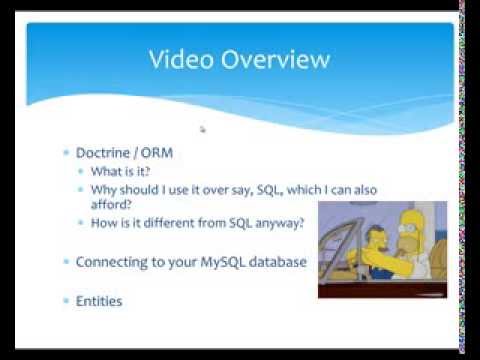 Video Overview

- Doctrine / ORM
  - What is it?
  - Why should I use it over say, SQL, which I can also afford?
  - How is it different from SQL anyway?
- Connecting to your MySQL database
- Entities